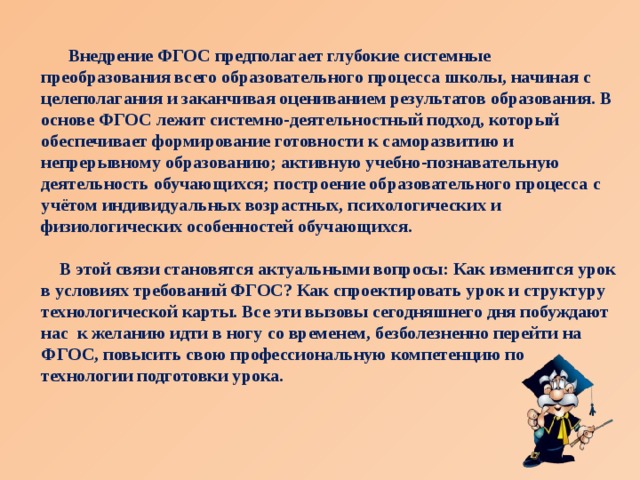 Внедрение ФГОС предполагает глубокие системные преобразования всего образовательного процесса школы, начиная с целеполагания и заканчивая оцениванием результатов образования. В основе ФГОС лежит системно-деятельностный подход, который обеспечивает формирование готовности к саморазвитию и непрерывному образованию; активную учебно-познавательную деятельность обучающихся; построение образовательного процесса с учётом индивидуальных возрастных, психологических и физиологических особенностей обучающихся.

В этой связи становятся актуальными вопросы: Как изменится урок в условиях требований ФГОС? Как спроектировать урок и структуру технологической карты. Все эти вызовы сегодняшнего дня побуждают нас к желанию идти в ногу со временем, безболезненно перейти на ФГОС, повысить свою профессиональную компетенцию по технологии подготовки урока.